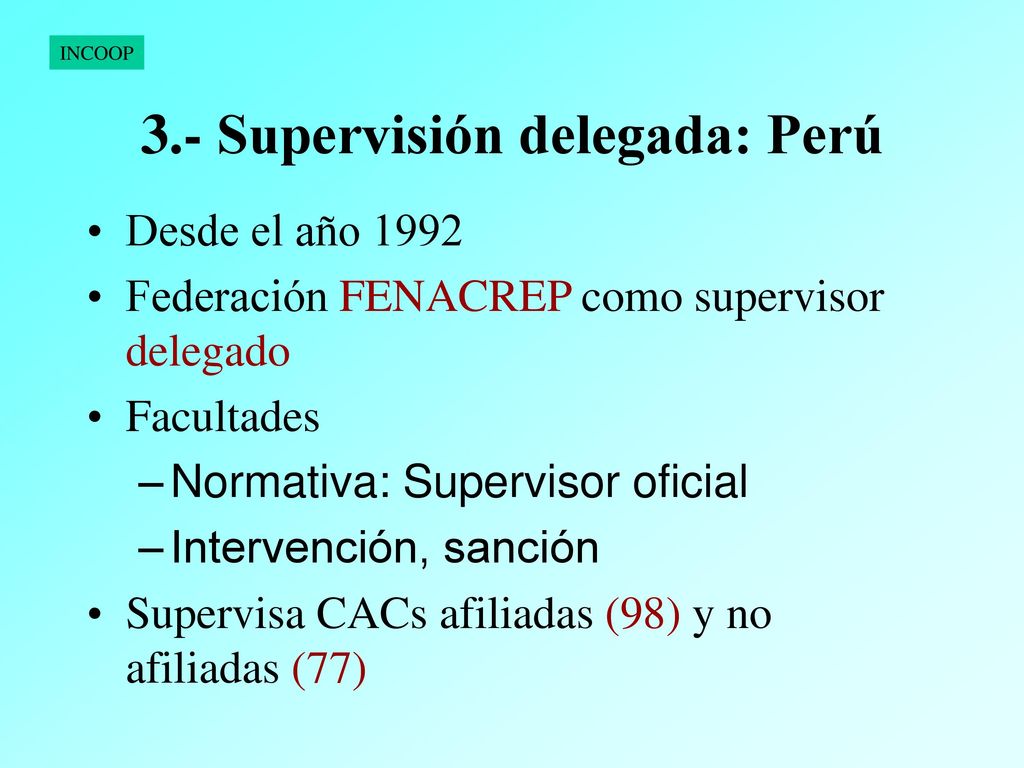 INCOOP

3.- Supervisión delegada: Perú

• Desde el año 1992
• Federación FENACREP como supervisor delegado
• Facultades
– Normativa: Supervisor oficial
– Intervención, sanción
• Supervisa CACs afiliadas (98) y no afiliadas (77)